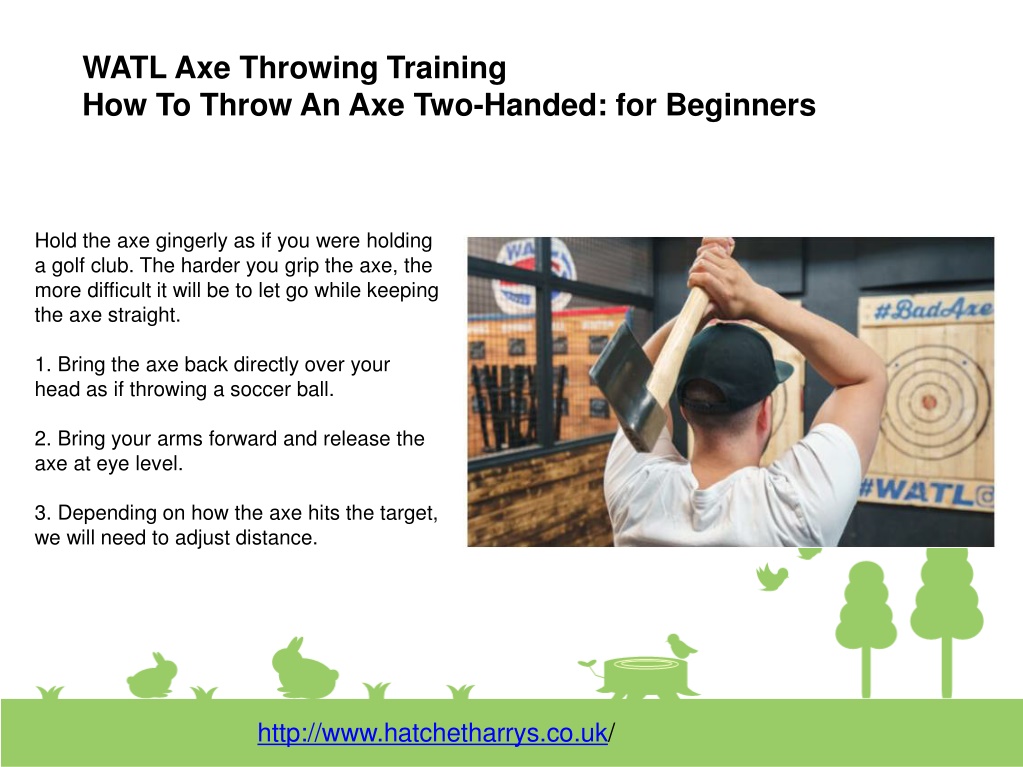 WATL Axe Throwing Training
How To Throw An Axe Two-Handed: for Beginners

Hold the axe gingerly as if you were holding a golf club. The harder you grip the axe, the more difficult it will be to let go while keeping the axe straight.

1. Bring the axe back directly over your head as if throwing a soccer ball.

2. Bring your arms forward and release the axe at eye level.

3. Depending on how the axe hits the target, we will need to adjust distance.

#BadAxe

#WATL

http://www.hatchetharrys.co.uk/